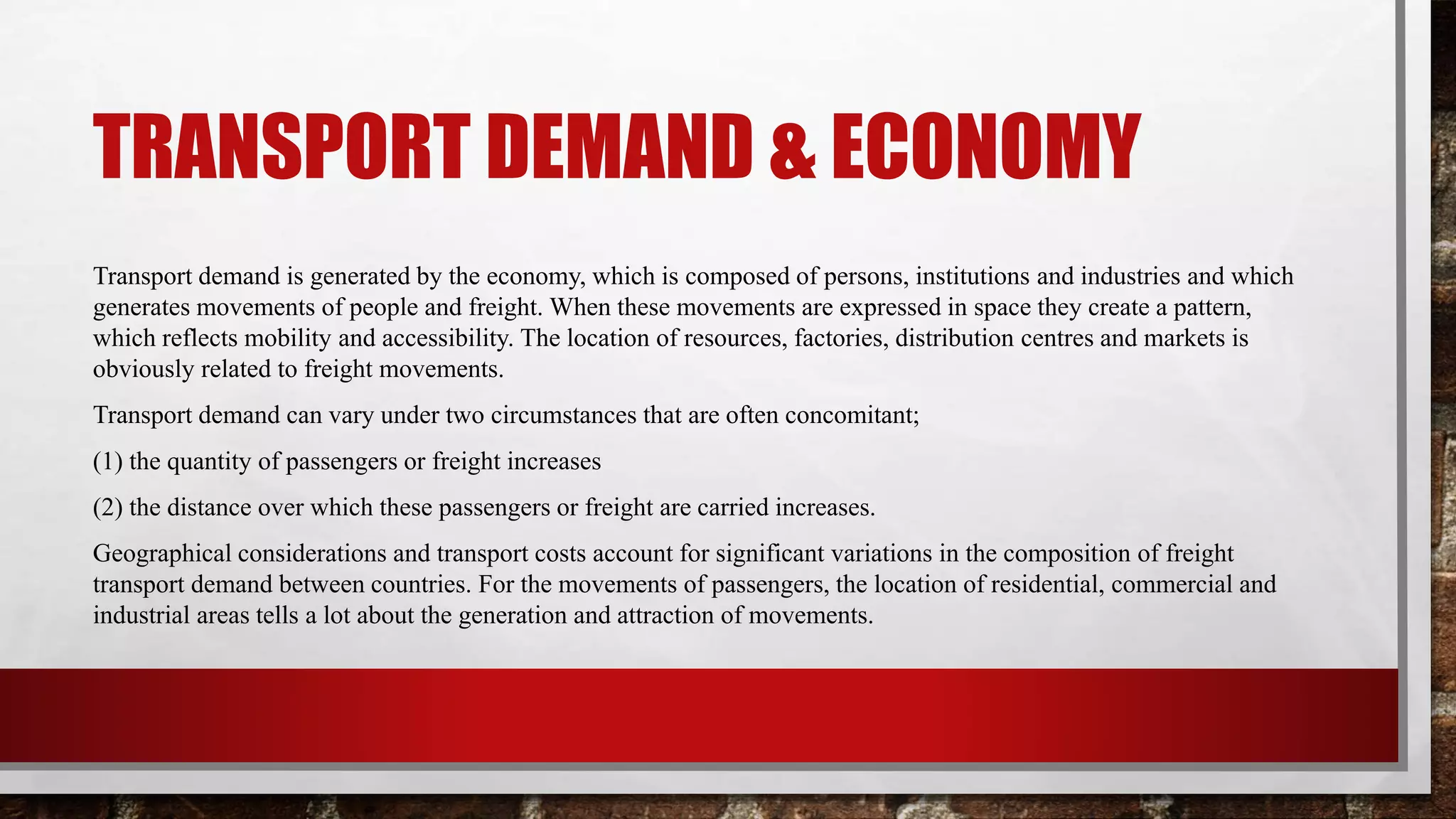 TRANSPORT DEMAND & ECONOMY

Transport demand is generated by the economy, which is composed of persons, institutions and industries and which generates movements of people and freight. When these movements are expressed in space they create a pattern, which reflects mobility and accessibility. The location of resources, factories, distribution centres and markets is obviously related to freight movements.

Transport demand can vary under two circumstances that are often concomitant;

(1) the quantity of passengers or freight increases

(2) the distance over which these passengers or freight are carried increases.

Geographical considerations and transport costs account for significant variations in the composition of freight transport demand between countries. For the movements of passengers, the location of residential, commercial and industrial areas tells a lot about the generation and attraction of movements.